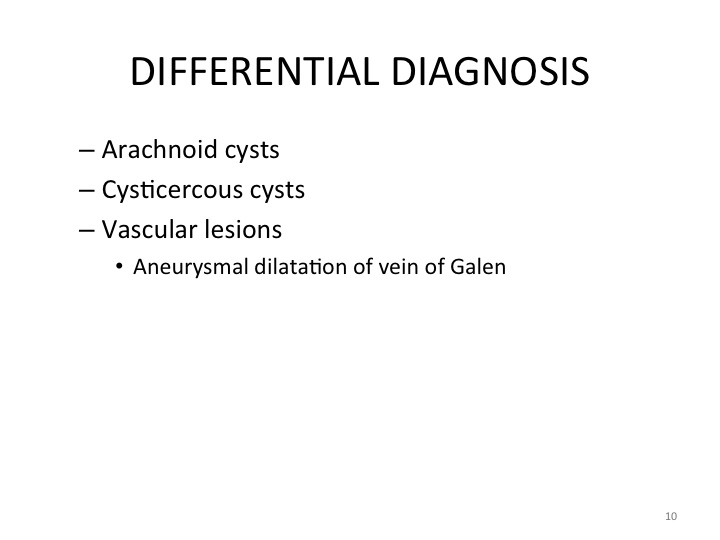 DIFFERENTIAL DIAGNOSIS

– Arachnoid cysts
– Cysticercous cysts
– Vascular lesions
• Aneurysmal dilatation of vein of Galen

10